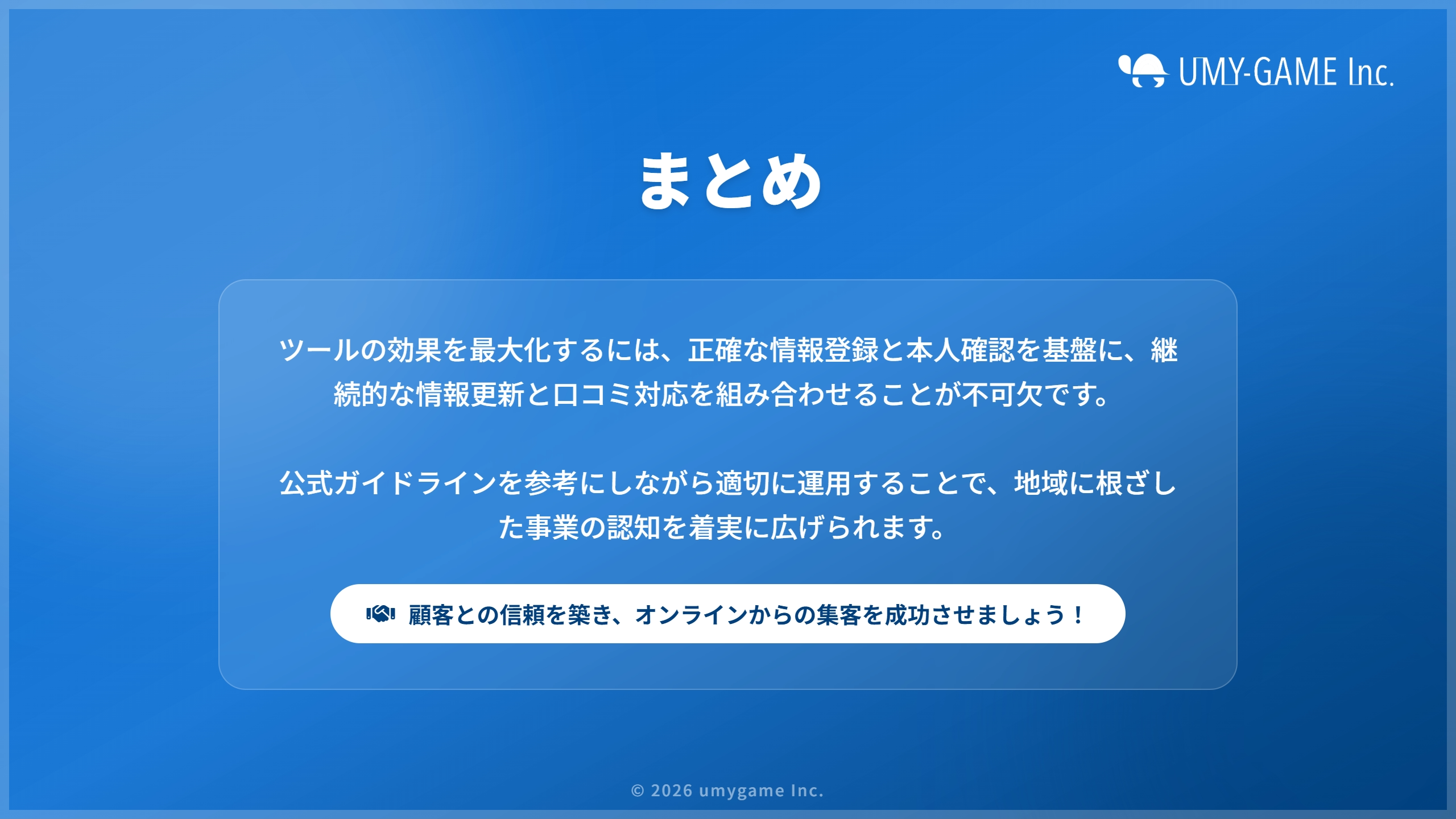 UMY-GAME Inc.

まとめ

ツールの効果を最大化するには、正確な情報登録と本人確認を基盤に、継続的な情報更新と口コミ対応を組み合わせることが不可欠です。

公式ガイドラインを参考にしながら適切に運用することで、地域に根ざした事業の認知を着実に広げられます。

顧客との信頼を築き、オンラインからの集客を成功させましょう！

© 2026 umygame Inc.